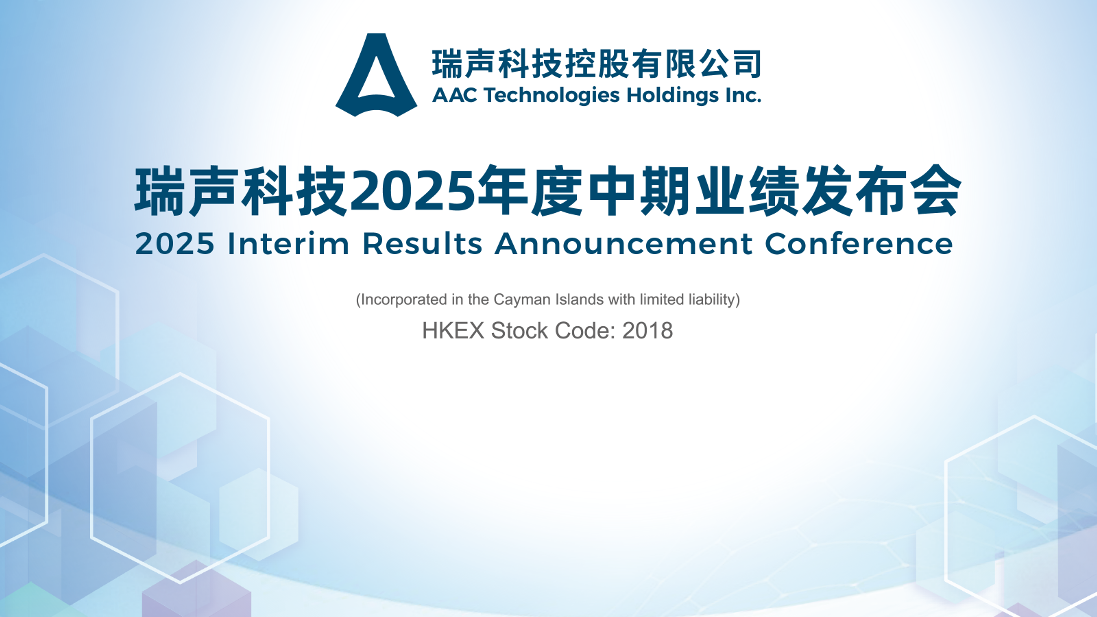 瑞声科技控股有限公司
AAC Technologies Holdings Inc.

瑞声科技2025年度中期业绩发布会
2025 Interim Results Announcement Conference

(Incorporated in the Cayman Islands with limited liability)
HKEX Stock Code: 2018